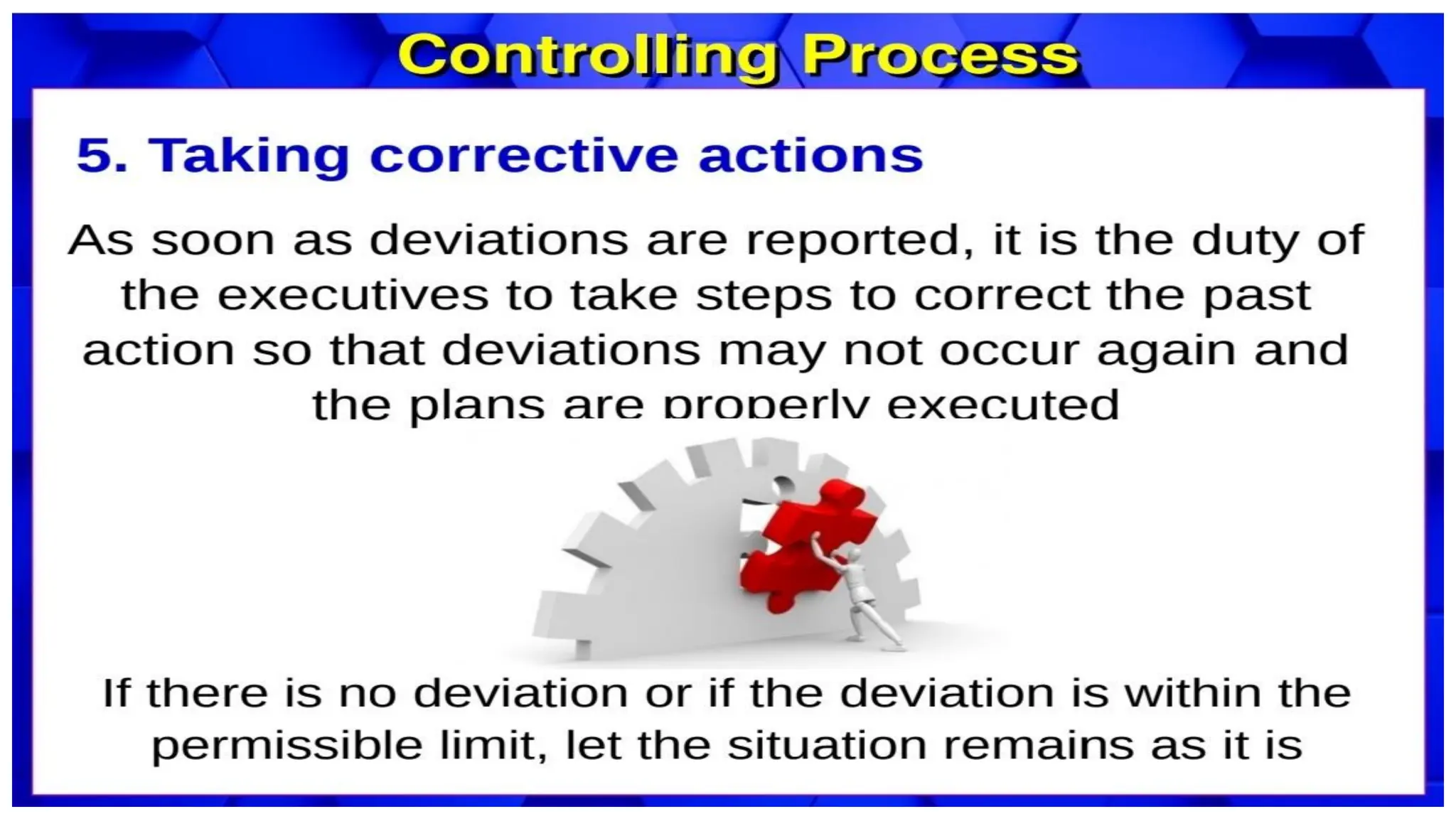 Controlling Process

5. Taking corrective actions

As soon as deviations are reported, it is the duty of the executives to take steps to correct the past action so that deviations may not occur again and the plans are properly executed

If there is no deviation or if the deviation is within the permissible limit, let the situation remains as it is